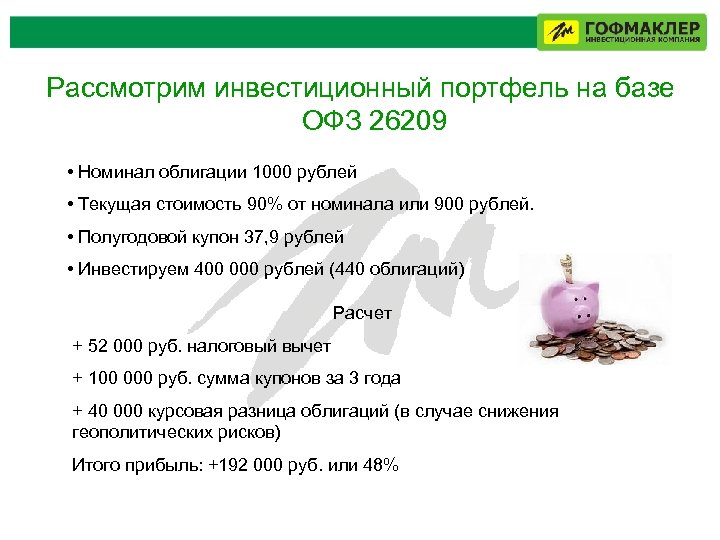 ГОФМАКЛЕР
ИНВЕСТИЦИОННАЯ КОМПАНИЯ

Рассмотрим инвестиционный портфель на базе ОФЗ 26209

• Номинал облигации 1000 рублей

• Текущая стоимость 90% от номинала или 900 рублей.

• Полугодовой купон 37,9 рублей

• Инвестируем 400 000 рублей (440 облигаций)

Расчет

+ 52 000 руб. налоговый вычет

+ 100 000 руб. сумма купонов за 3 года

+ 40 000 курсовая разница облигаций (в случае снижения геополитических рисков)

Итого прибыль: +192 000 руб. или 48%